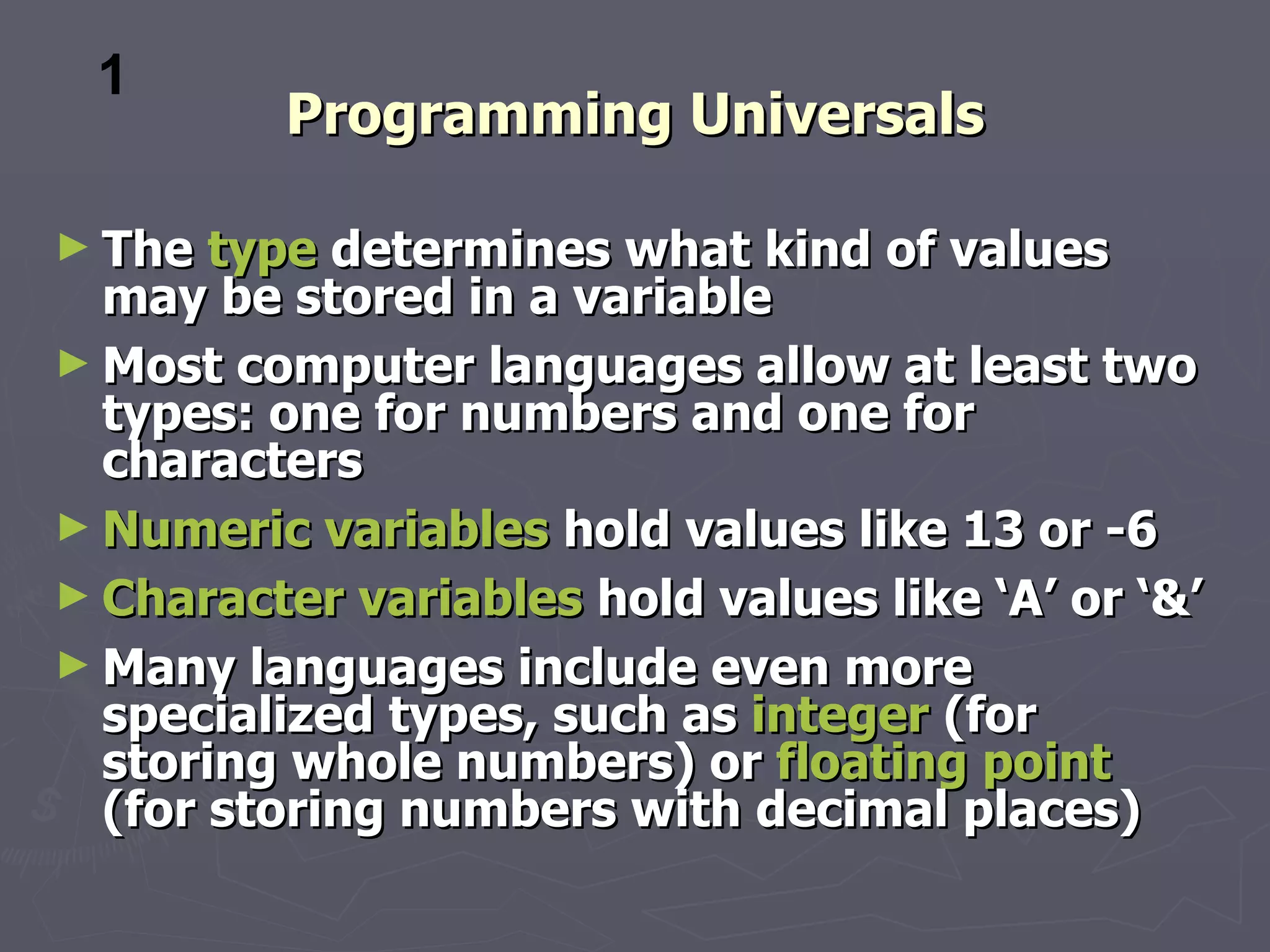 1

Programming Universals

► The type determines what kind of values may be stored in a variable

► Most computer languages allow at least two types: one for numbers and one for characters

► Numeric variables hold values like 13 or -6

► Character variables hold values like ‘A’ or ‘&’

► Many languages include even more specialized types, such as integer (for storing whole numbers) or floating point (for storing numbers with decimal places)